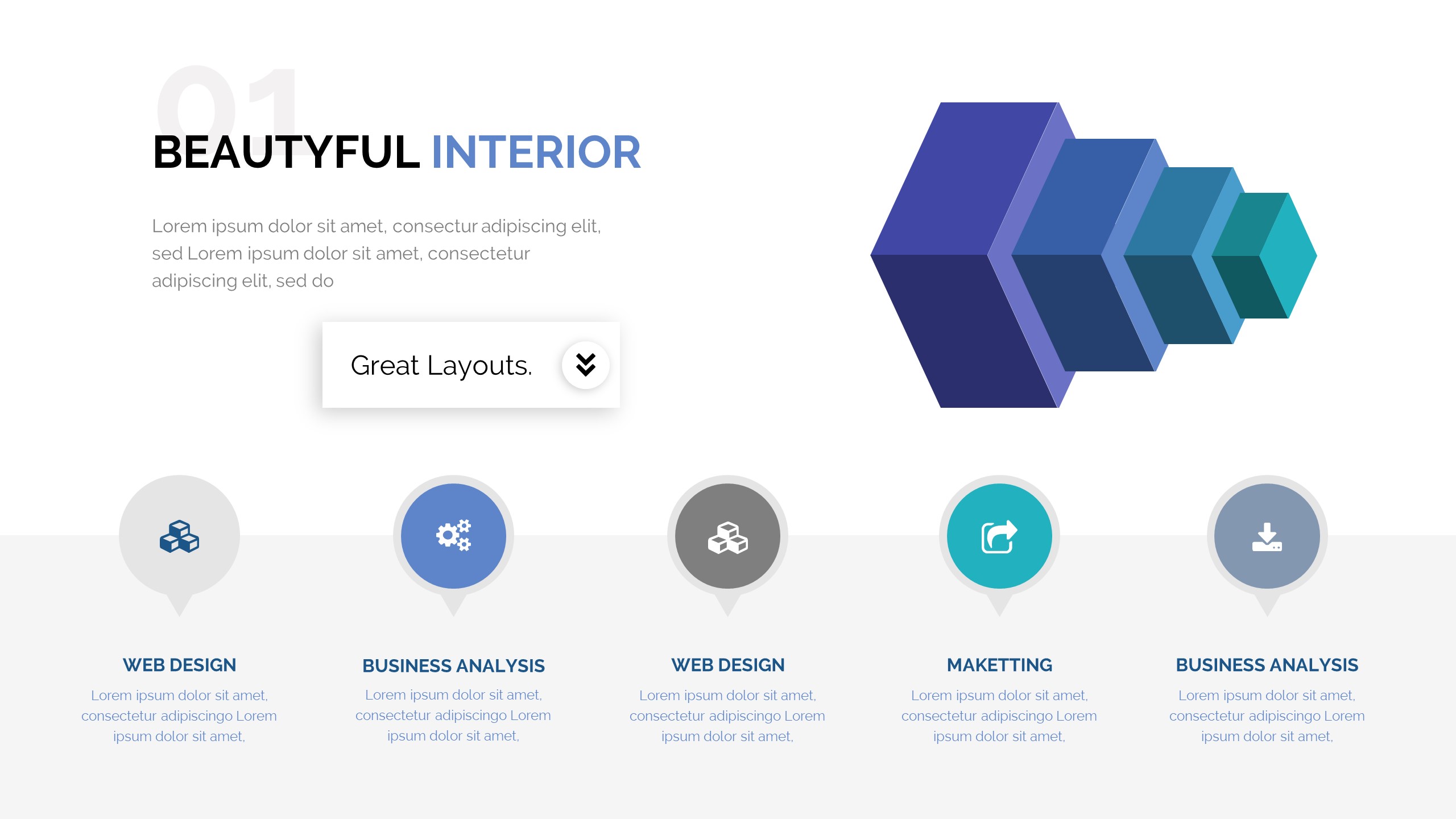 01

BEAUTYFUL INTERIOR

Lorem ipsum dolor sit amet, consectur adipiscing elit, sed Lorem ipsum dolor sit amet, consectetur adipiscing elit, sed do

Great Layouts.

WEB DESIGN

Lorem ipsum dolor sit amet, consectetur adipiscingo Lorem ipsum dolor sit amet,

BUSINESS ANALYSIS

Lorem ipsum dolor sit amet, consectetur adipiscingo Lorem ipsum dolor sit amet,

WEB DESIGN

Lorem ipsum dolor sit amet, consectetur adipiscingo Lorem ipsum dolor sit amet,

MAKETTING

Lorem ipsum dolor sit amet, consectetur adipiscingo Lorem ipsum dolor sit amet,

BUSINESS ANALYSIS

Lorem ipsum dolor sit amet, consectetur adipiscingo Lorem ipsum dolor sit amet,